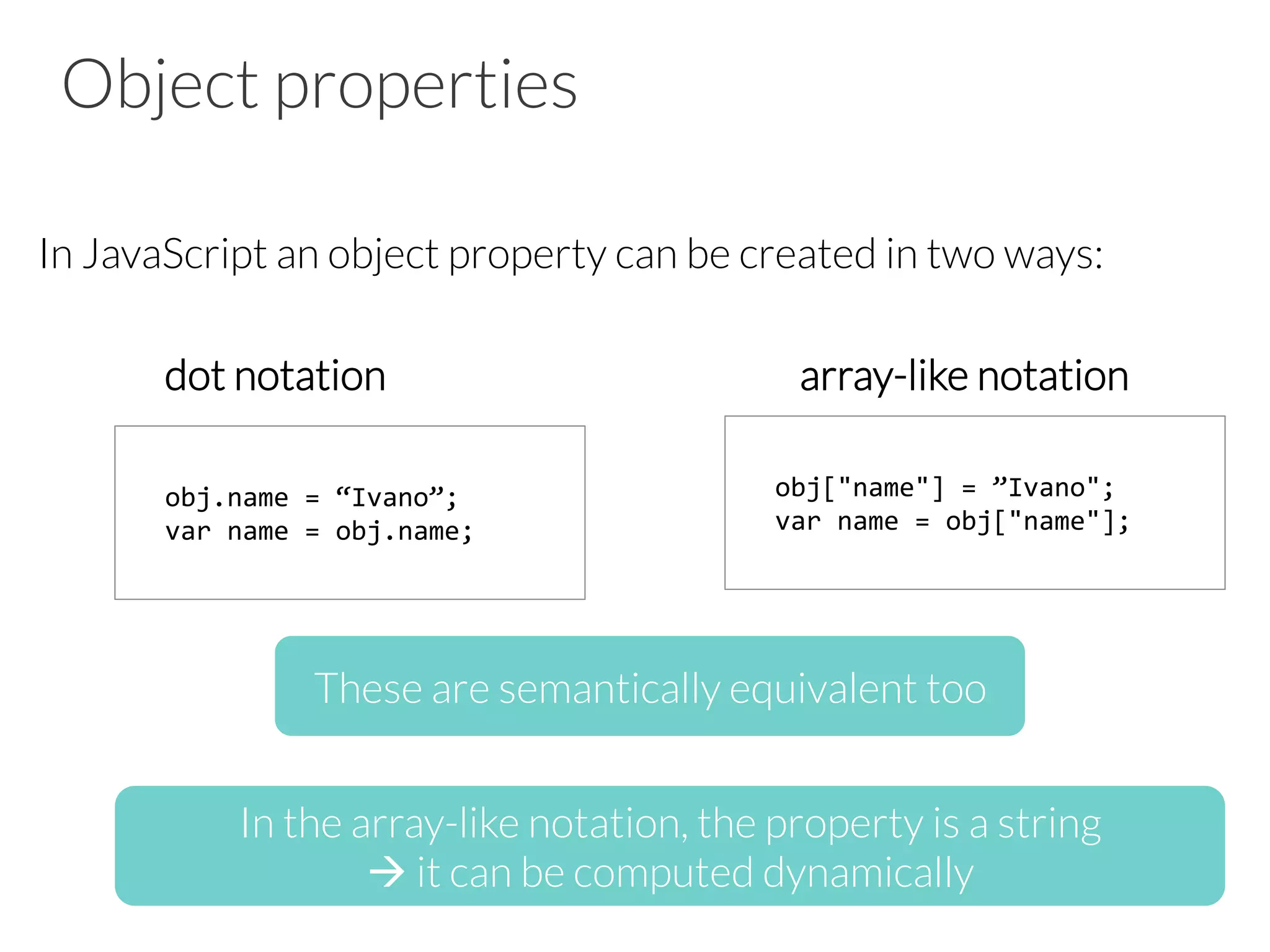 Object properties

In JavaScript an object property can be created in two ways:

dot notation

obj.name = “Ivano”;
var name = obj.name;

array-like notation

obj["name"] = ”Ivano";
var name = obj["name"];

These are semantically equivalent too

In the array-like notation, the property is a string
→ it can be computed dynamically